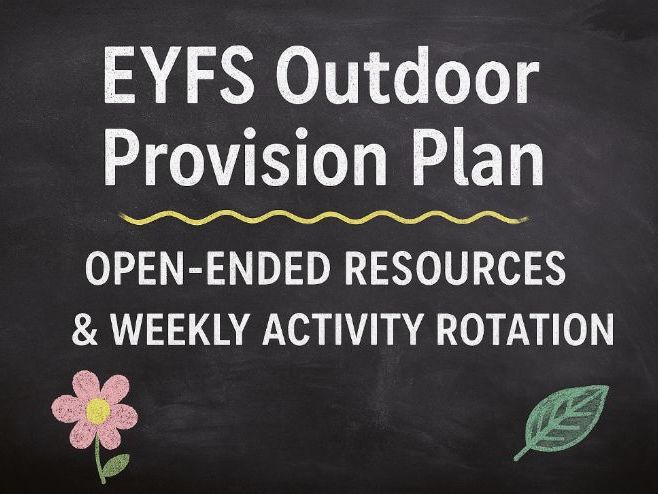 EYFS Outdoor Provision Plan

OPEN-ENDED RESOURCES & WEEKLY ACTIVITY ROTATION